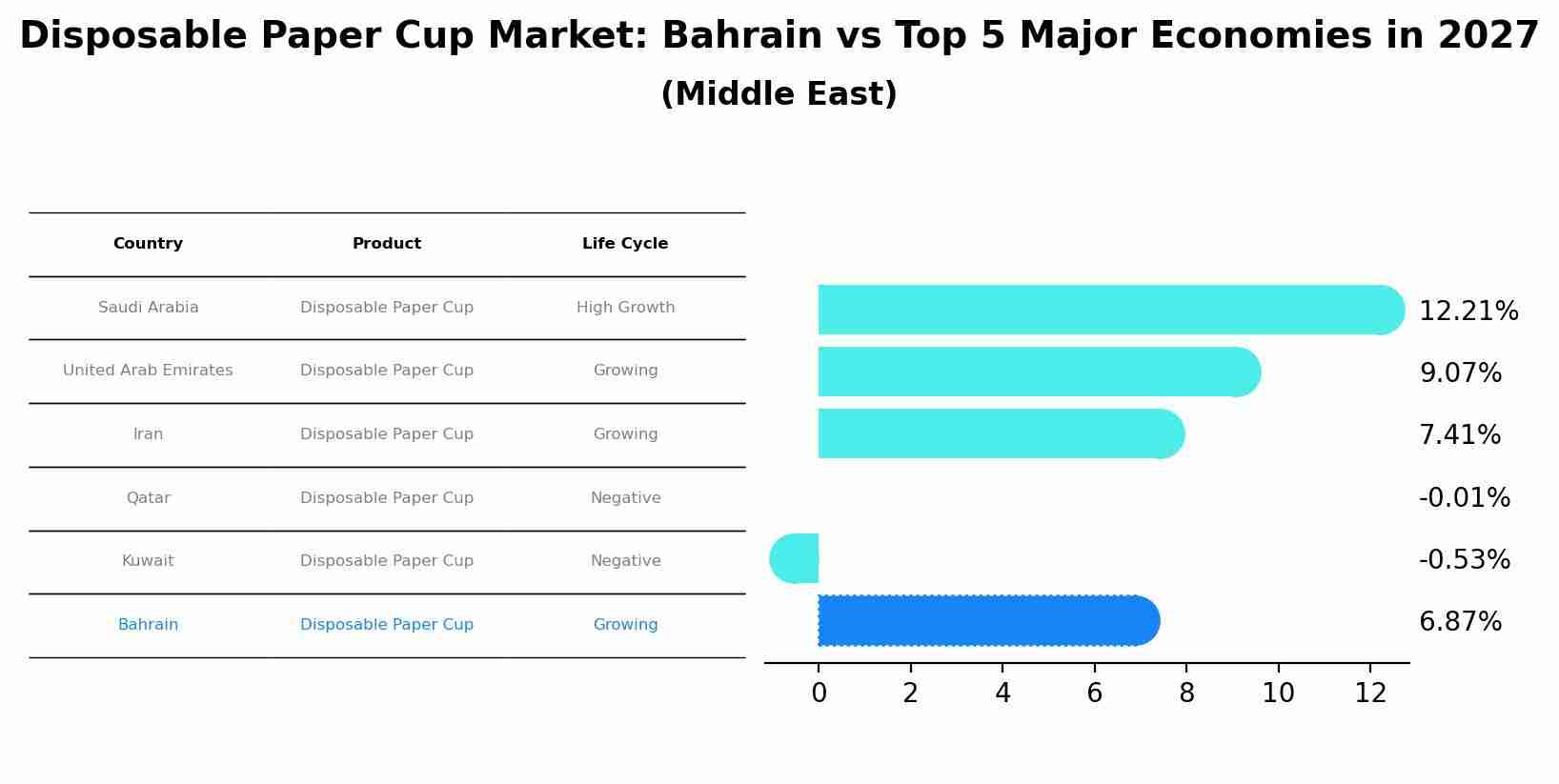 Disposable Paper Cup Market: Bahrain vs Top 5 Major Economies in 2027
(Middle East)

| Country | Product | Life Cycle |
|---|---|---|
| Saudi Arabia | Disposable Paper Cup | High Growth |
| United Arab Emirates | Disposable Paper Cup | Growing |
| Iran | Disposable Paper Cup | Growing |
| Qatar | Disposable Paper Cup | Negative |
| Kuwait | Disposable Paper Cup | Negative |
| Bahrain | Disposable Paper Cup | Growing |

12.21%
9.07%
7.41%
-0.01%
-0.53%
6.87%

0 2 4 6 8 10 12